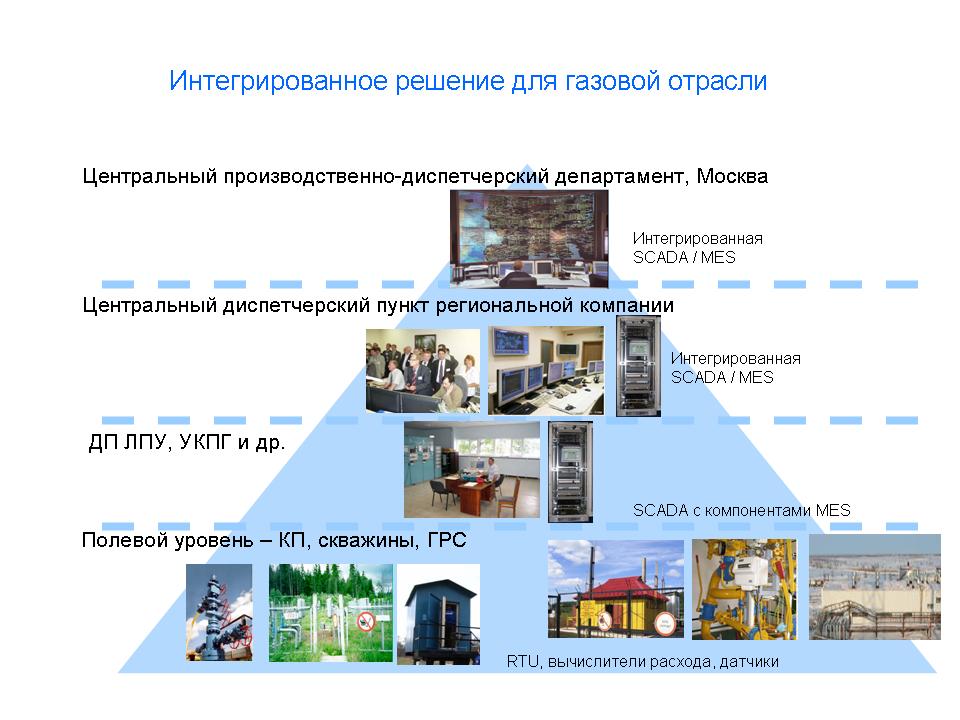 Интегрированное решение для газовой отрасли

Центральный производственно-диспетчерский департамент, Москва

Интегрированная SCADA / MES

Центральный диспетчерский пункт региональной компании

Интегрированная SCADA / MES

ДП ЛПУ, УКПГ и др.

SCADA с компонентами MES

Полевой уровень – КП, скважины, ГРС

RTU, вычислители расхода, датчики